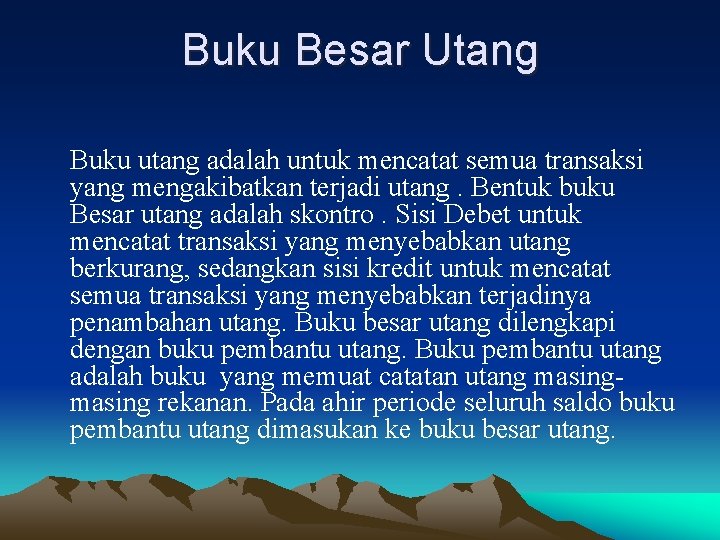 Buku Besar Utang

Buku utang adalah untuk mencatat semua transaksi yang mengakibatkan terjadi utang . Bentuk buku Besar utang adalah skontro . Sisi Debet untuk mencatat transaksi yang menyebabkan utang berkurang, sedangkan sisi kredit untuk mencatat semua transaksi yang menyebabkan terjadinya penambahan utang. Buku besar utang dilengkapi dengan buku pembantu utang. Buku pembantu utang adalah buku yang memuat catatan utang masing-masing rekanan. Pada ahir periode seluruh saldo buku pembantu utang dimasukan ke buku besar utang.